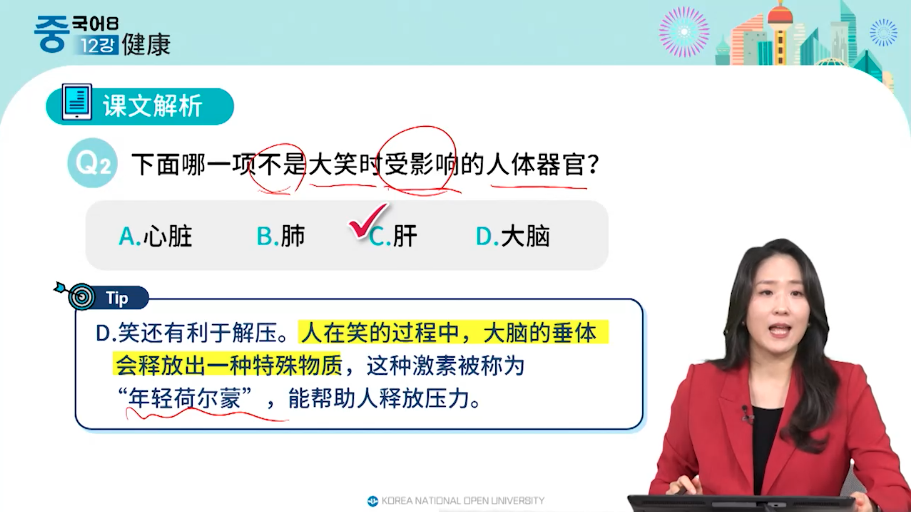 중국어8
12강 健康

课文解析

Q2 下面哪一项不是大笑时受影响的人体器官？

A.心脏 B.肺 C.肝 D.大脑

Tip

D.笑还有利于解压。人在笑的过程中，大脑的垂体会释放出一种特殊物质，这种激素被称为“年轻荷尔蒙”，能帮助人释放压力。

KOREA NATIONAL OPEN UNIVERSITY